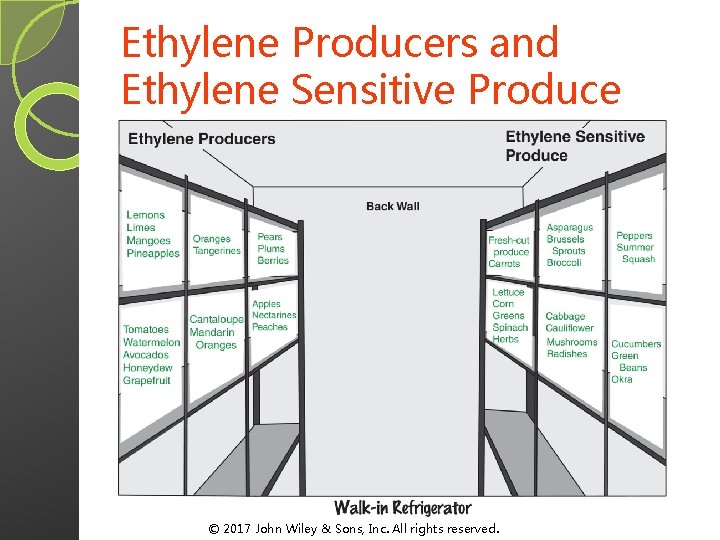 Ethylene Producers and Ethylene Sensitive Produce

Ethylene Producers

Ethylene Sensitive Produce

Back Wall

Lemons
Limes
Mangoes
Pineapples

Oranges
Tangerines

Pears
Plums
Berries

Tomatoes
Watermelon
Avocados
Honeydew
Grapefruit

Cantaloupe
Mandarin
Oranges

Apples
Nectarines
Peaches

Fresh-cut
produce
Carrots

Asparagus
Brussels
Sprouts
Broccoli

Peppers
Summer
Squash

Lettuce
Corn
Greens
Spinach
Herbs

Cabbage
Cauliflower
Mushrooms
Radishes

Cucumbers
Green
Beans
Okra

Walk-in Refrigerator

© 2017 John Wiley & Sons, Inc. All rights reserved.